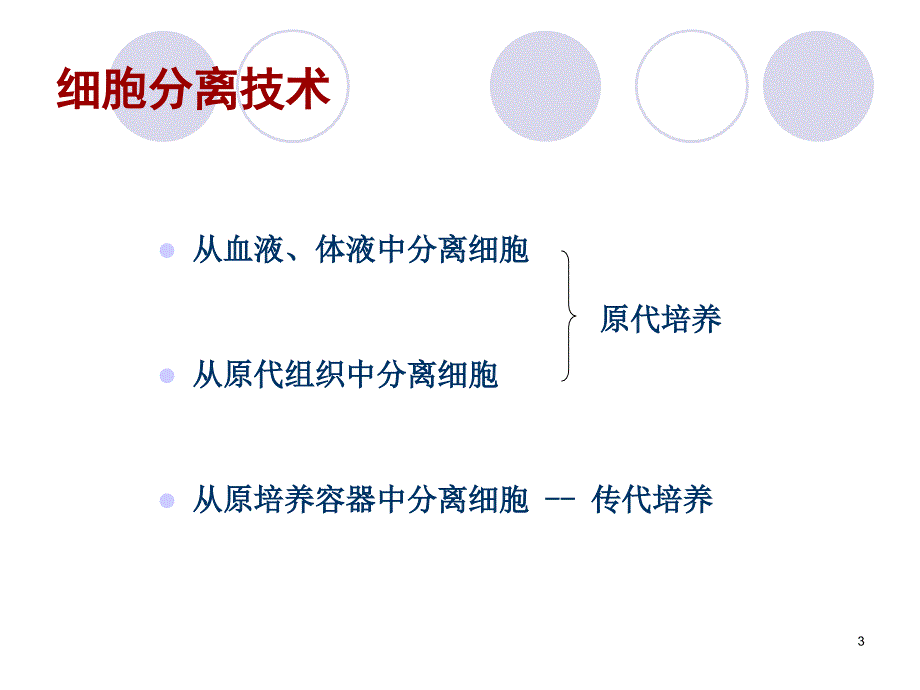 细胞分离技术

从血液、体液中分离细胞

原代培养

从原代组织中分离细胞

从原培养容器中分离细胞 -- 传代培养

3